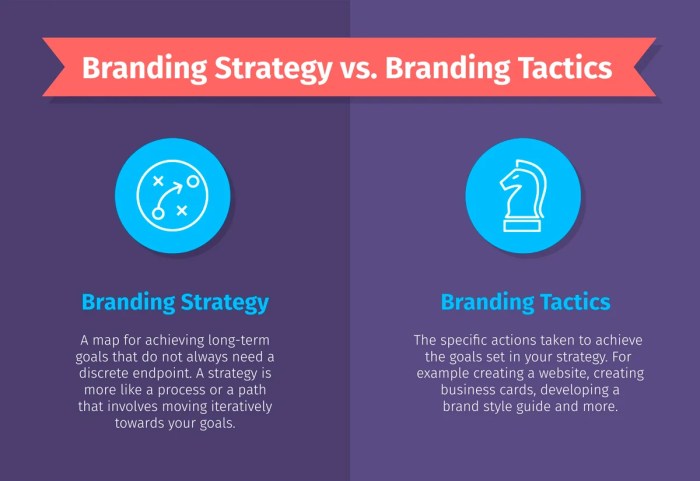 Branding Strategy vs. Branding Tactics

Branding Strategy

A map for achieving long-term goals that do not always need a discrete endpoint. A strategy is more like a process or a path that involves moving iteratively towards your goals.

Branding Tactics

The specific actions taken to achieve the goals set in your strategy. For example creating a website, creating business cards, developing a brand style guide and more.